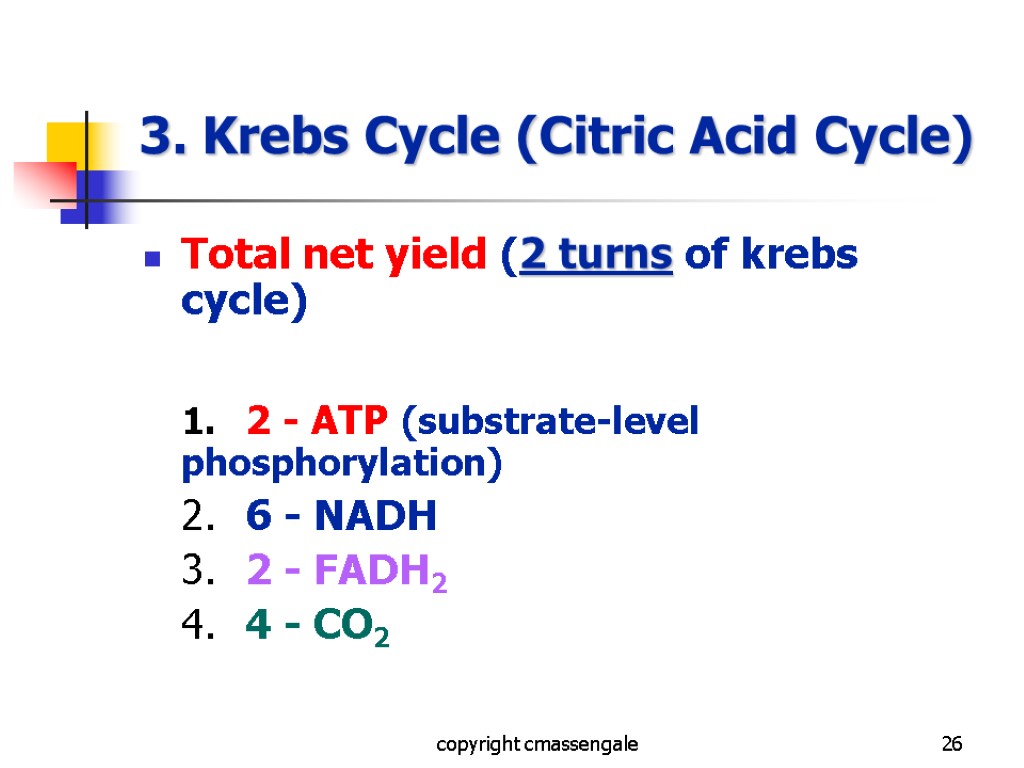 3. Krebs Cycle (Citric Acid Cycle)

Total net yield (2 turns of krebs cycle)

1. 2 - ATP (substrate-level phosphorylation)
2. 6 - NADH
3. 2 - $FADH_2$
4. 4 - $CO_2$

copyright cmassengale

26